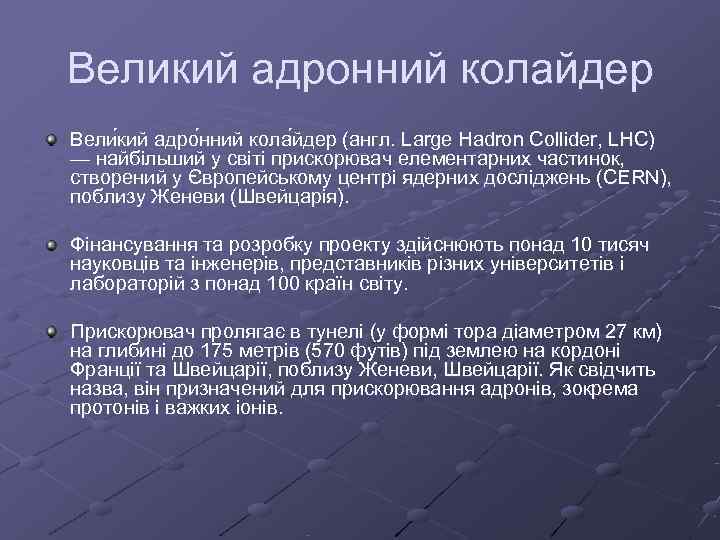 Великий адронний колайдер

Вели́кий адро́нний кола́йдер (англ. Large Hadron Collider, LHC) — найбільший у світі прискорювач елементарних частинок, створений у Європейському центрі ядерних досліджень (CERN), поблизу Женеви (Швейцарія).

Фінансування та розробку проекту здійснюють понад 10 тисяч науковців та інженерів, представників різних університетів і лабораторій з понад 100 країн світу.

Прискорювач пролягає в тунелі (у формі тора діаметром 27 км) на глибині до 175 метрів (570 футів) під землею на кордоні Франції та Швейцарії, поблизу Женеви, Швейцарії. Як свідчить назва, він призначений для прискорювання адронів, зокрема протонів і важких іонів.